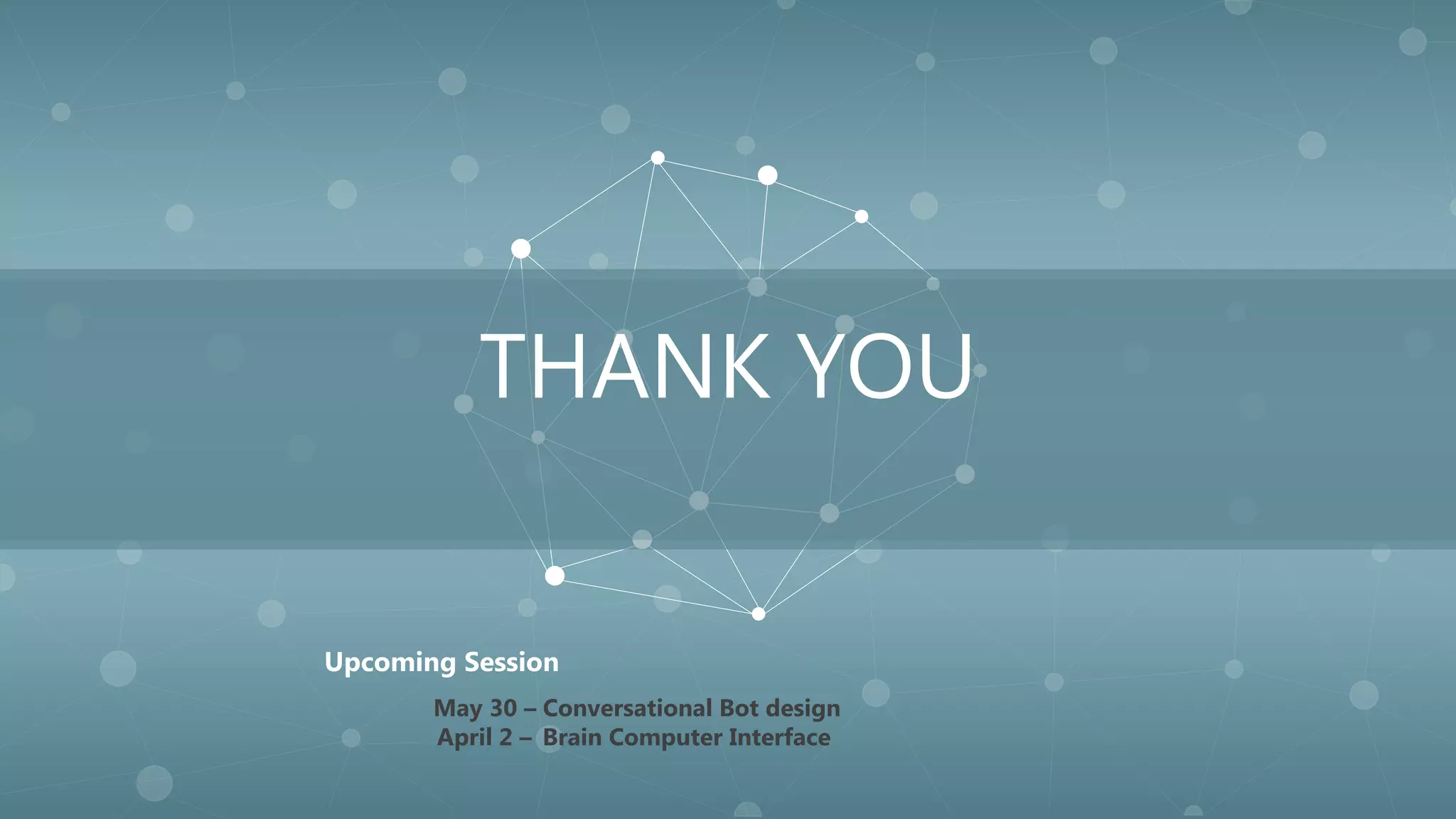 THANK YOU

Upcoming Session

May 30 – Conversational Bot design
April 2 – Brain Computer Interface